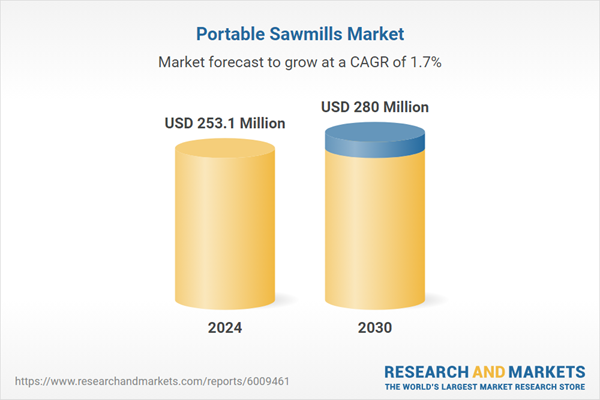 Portable Sawmills Market

Market forecast to grow at a CAGR of 1.7%

USD 253.1 Million

USD 280 Million

2024

2030

https://www.researchandmarkets.com/reports/6009461

RESEARCH AND MARKETS
THE WORLD'S LARGEST MARKET RESEARCH STORE